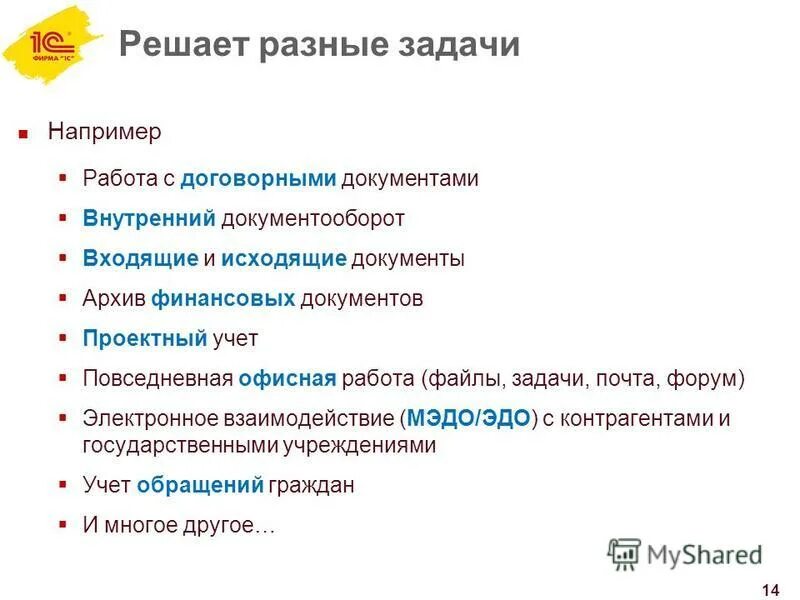 1С ФИРМА "1С"

Решает разные задачи

Например

Работа с договорными документами

Внутренний документооборот

Входящие и исходящие документы

Архив финансовых документов

Проектный учет

Повседневная офисная работа (файлы, задачи, почта, форум)

Электронное взаимодействие (МЭДО/ЭДО) с контрагентами и государственными учреждениями

Учет обращений граждан

И многое другое…

MyShared

14